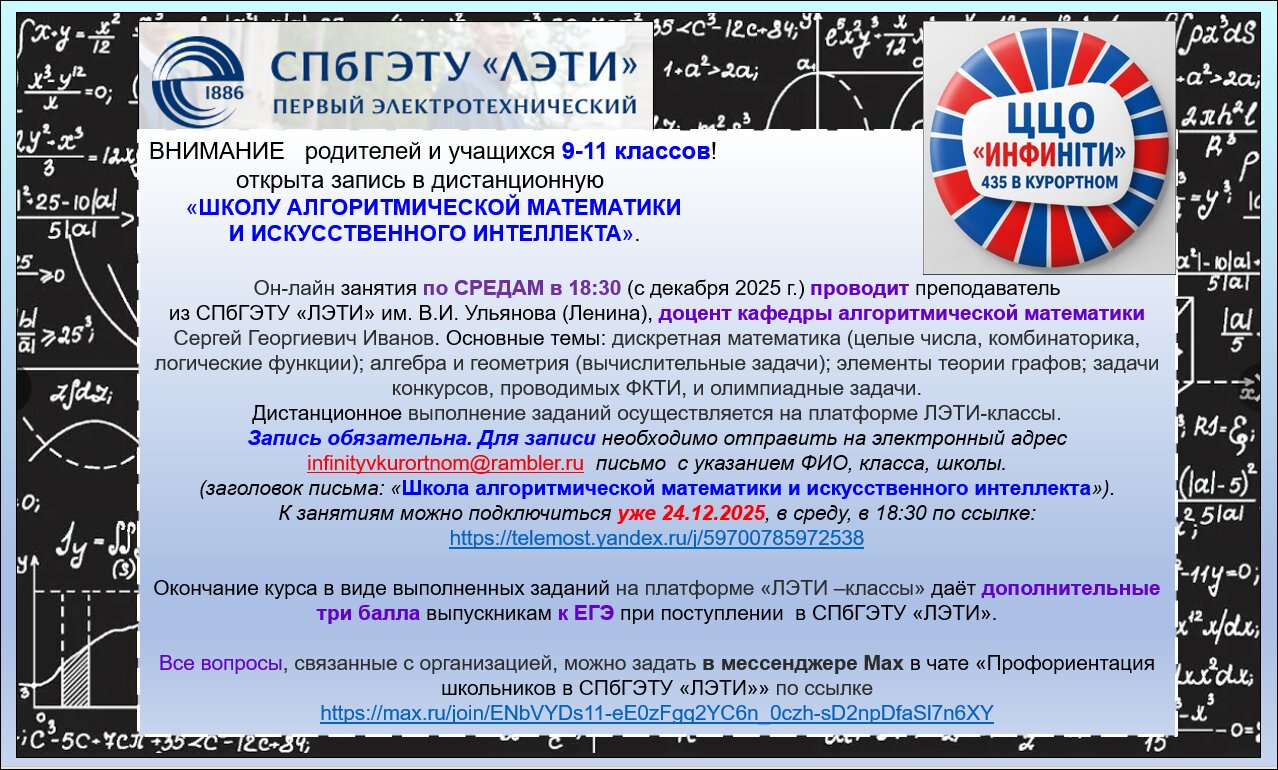 1886
СПбГЭТУ «ЛЭТИ»
ПЕРВЫЙ ЭЛЕКТРОТЕХНИЧЕСКИЙ

ЦЦО «ИНФИНІТИ» 435 В КУРОРТНОМ

ВНИМАНИЕ родителей и учащихся 9-11 классов! открыта запись в дистанционную «ШКОЛУ АЛГОРИТМИЧЕСКОЙ МАТЕМАТИКИ И ИСКУССТВЕННОГО ИНТЕЛЛЕКТА».

Он-лайн занятия по СРЕДАМ в 18:30 (с декабря 2025 г.) проводит преподаватель из СПбГЭТУ «ЛЭТИ» им. В.И. Ульянова (Ленина), доцент кафедры алгоритмической математики Сергей Георгиевич Иванов. Основные темы: дискретная математика (целые числа, комбинаторика, логические функции); алгебра и геометрия (вычислительные задачи); элементы теории графов; задачи конкурсов, проводимых ФКТИ, и олимпиадные задачи.
Дистанционное выполнение заданий осуществляется на платформе ЛЭТИ-классы.
Запись обязательна. Для записи необходимо отправить на электронный адрес infinityvkurortnom@rambler.ru письмо с указанием ФИО, класса, школы.
(заголовок письма: «Школа алгоритмической математики и искусственного интеллекта»).
К занятиям можно подключиться уже 24.12.2025, в среду, в 18:30 по ссылке:
https://telemost.yandex.ru/j/59700785972538

Окончание курса в виде выполненных заданий на платформе «ЛЭТИ –классы» даёт дополнительные три балла выпускникам к ЕГЭ при поступлении в СПбГЭТУ «ЛЭТИ».

Все вопросы, связанные с организацией, можно задать в мессенджере Max в чате «Профориентация школьников в СПбГЭТУ «ЛЭТИ»» по ссылке
https://max.ru/join/ENbVYDs11-eE0zFgq2YC6n_0czh-sD2npDfaSl7n6XY